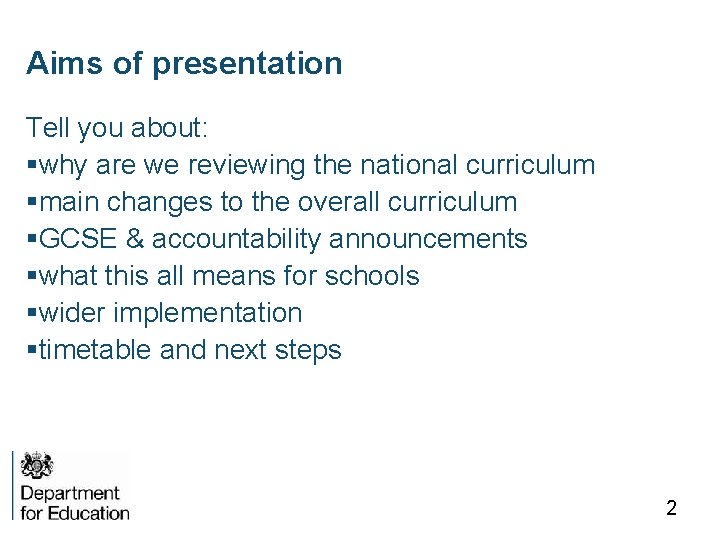 Aims of presentation

Tell you about:
▪why are we reviewing the national curriculum
▪main changes to the overall curriculum
▪GCSE & accountability announcements
▪what this all means for schools
▪wider implementation
▪timetable and next steps

Department for Education

2